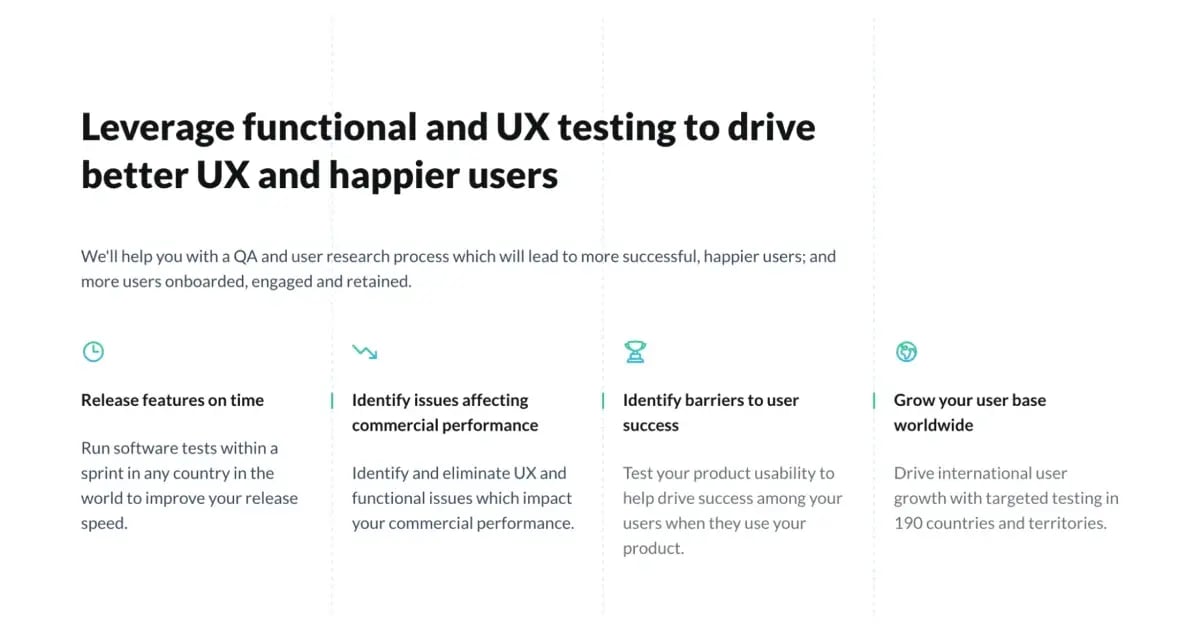 Leverage functional and UX testing to drive better UX and happier users

We'll help you with a QA and user research process which will lead to more successful, happier users; and more users onboarded, engaged and retained.

Release features on time

Run software tests within a sprint in any country in the world to improve your release speed.

Identify issues affecting commercial performance

Identify and eliminate UX and functional issues which impact your commercial performance.

Identify barriers to user success

Test your product usability to help drive success among your users when they use your product.

Grow your user base worldwide

Drive international user growth with targeted testing in 190 countries and territories.